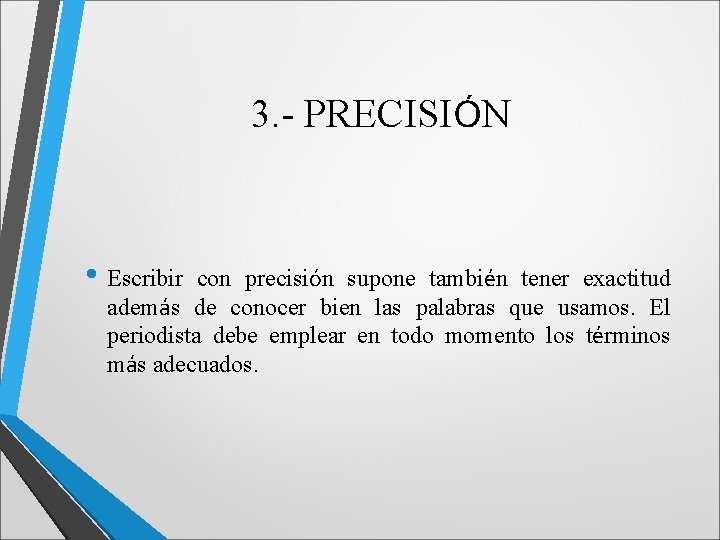 3.- PRECISIÓN

• Escribir con precisión supone también tener exactitud además de conocer bien las palabras que usamos. El periodista debe emplear en todo momento los términos más adecuados.